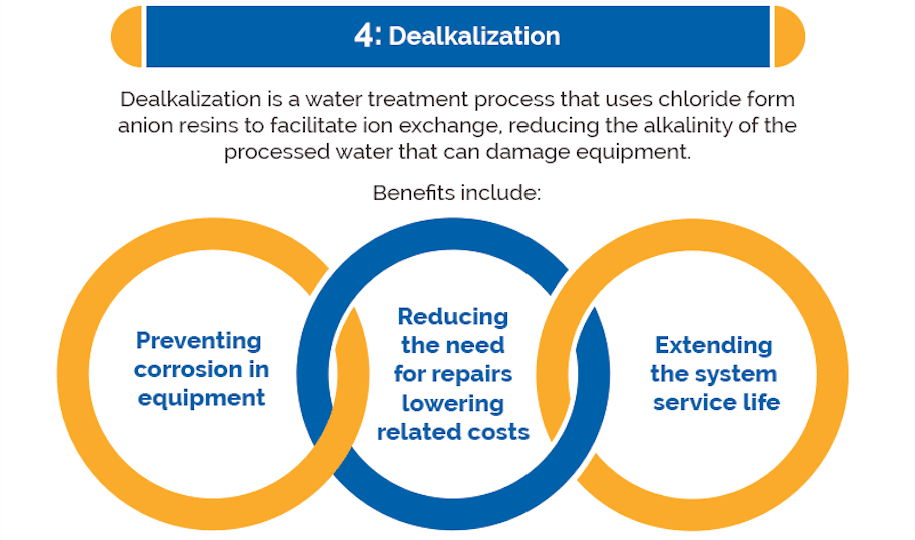 4: Dealkalization

Dealkalization is a water treatment process that uses chloride form anion resins to facilitate ion exchange, reducing the alkalinity of the processed water that can damage equipment.

Benefits include:

Preventing corrosion in equipment

Reducing the need for repairs lowering related costs

Extending the system service life